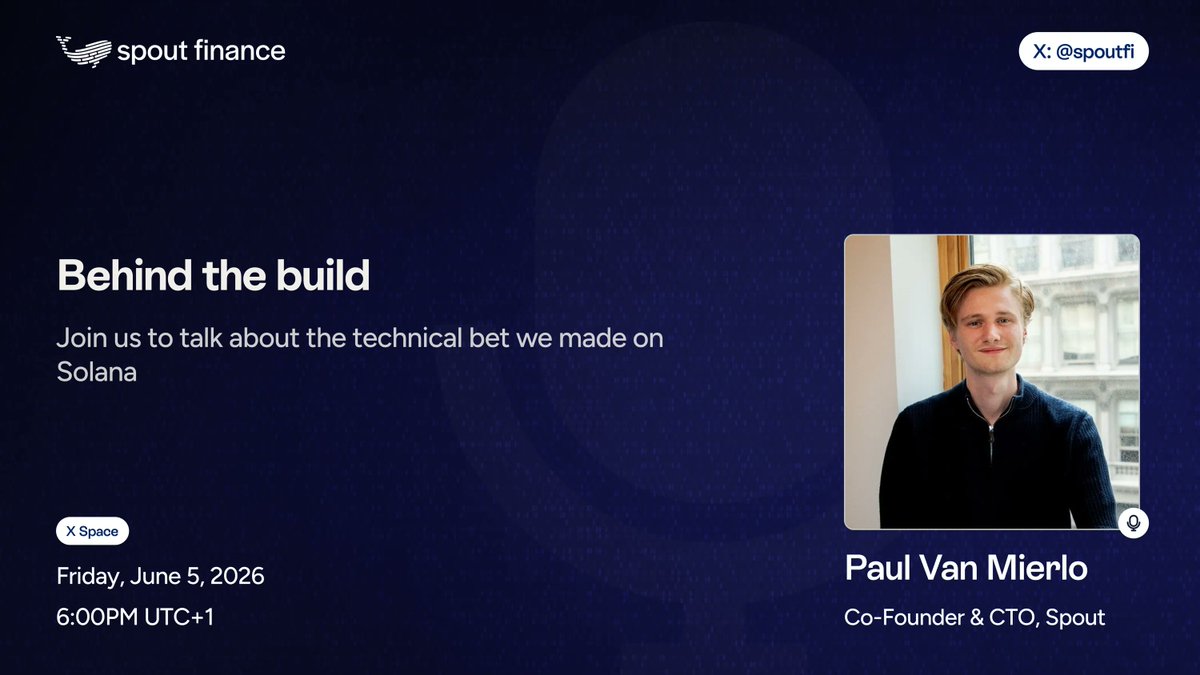 spout finance

X: @spoutfi

Behind the build

Join us to talk about the technical bet we made on Solana

X Space

Friday, June 5, 2026

6:00PM UTC+1

Paul Van Mierlo

Co-Founder & CTO, Spout